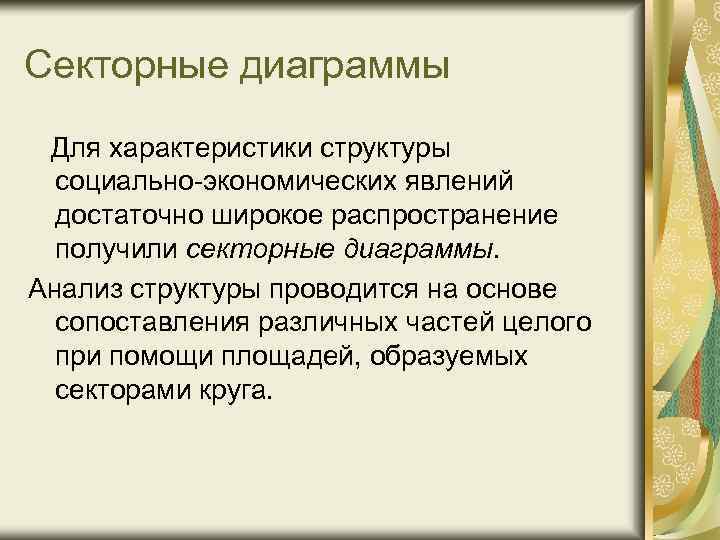 Секторные диаграммы

Для характеристики структуры социально-экономических явлений достаточно широкое распространение получили секторные диаграммы.

Анализ структуры проводится на основе сопоставления различных частей целого при помощи площадей, образуемых секторами круга.